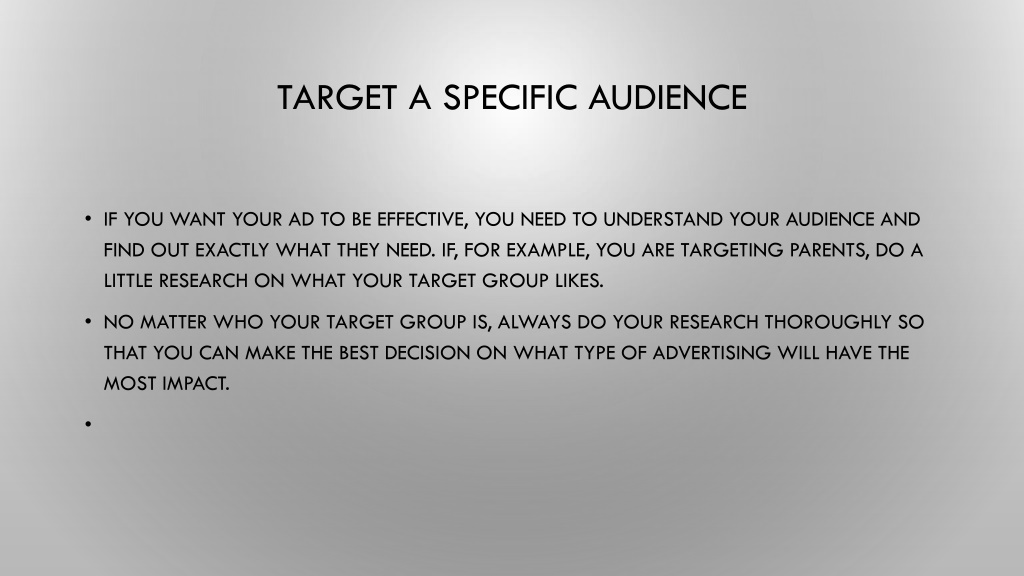 TARGET A SPECIFIC AUDIENCE

• IF YOU WANT YOUR AD TO BE EFFECTIVE, YOU NEED TO UNDERSTAND YOUR AUDIENCE AND FIND OUT EXACTLY WHAT THEY NEED. IF, FOR EXAMPLE, YOU ARE TARGETING PARENTS, DO A LITTLE RESEARCH ON WHAT YOUR TARGET GROUP LIKES.

• NO MATTER WHO YOUR TARGET GROUP IS, ALWAYS DO YOUR RESEARCH THOROUGHLY SO THAT YOU CAN MAKE THE BEST DECISION ON WHAT TYPE OF ADVERTISING WILL HAVE THE MOST IMPACT.

•